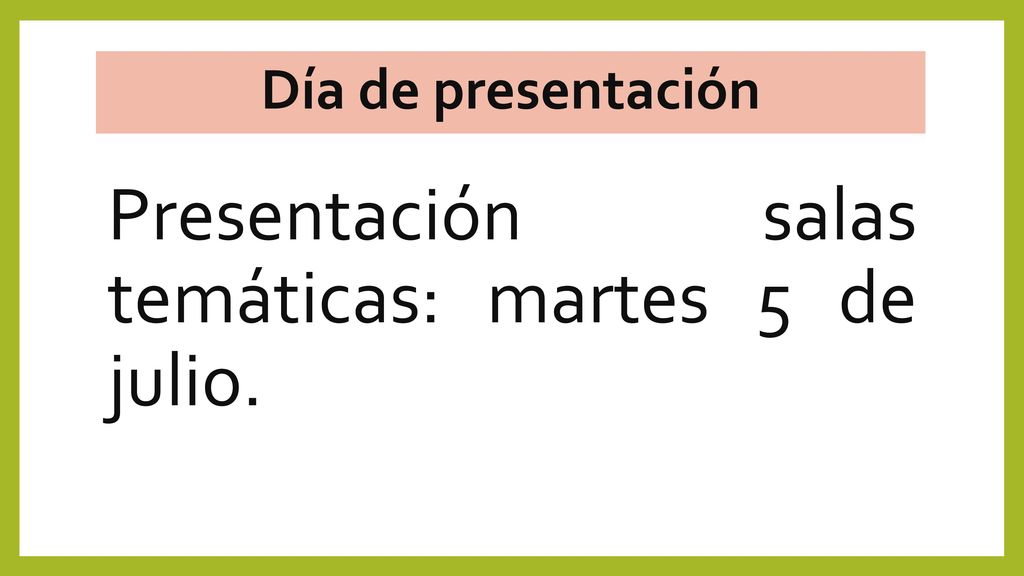 Día de presentación

Presentación salas temáticas: martes 5 de julio.